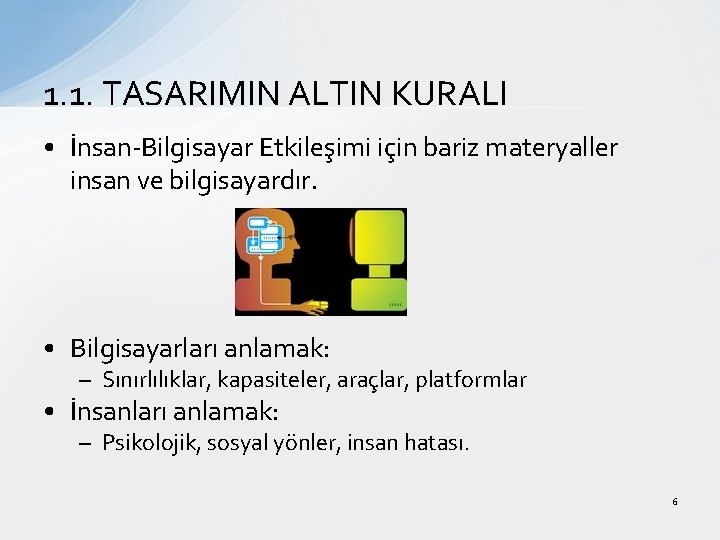 1.1. TASARIMIN ALTIN KURALI

• İnsan-Bilgisayar Etkileşimi için bariz materyaller insan ve bilgisayardır.

• Bilgisayarları anlamak:
– Sınırlılıklar, kapasiteler, araçlar, platformlar
• İnsanları anlamak:
– Psikolojik, sosyal yönler, insan hatası.

6